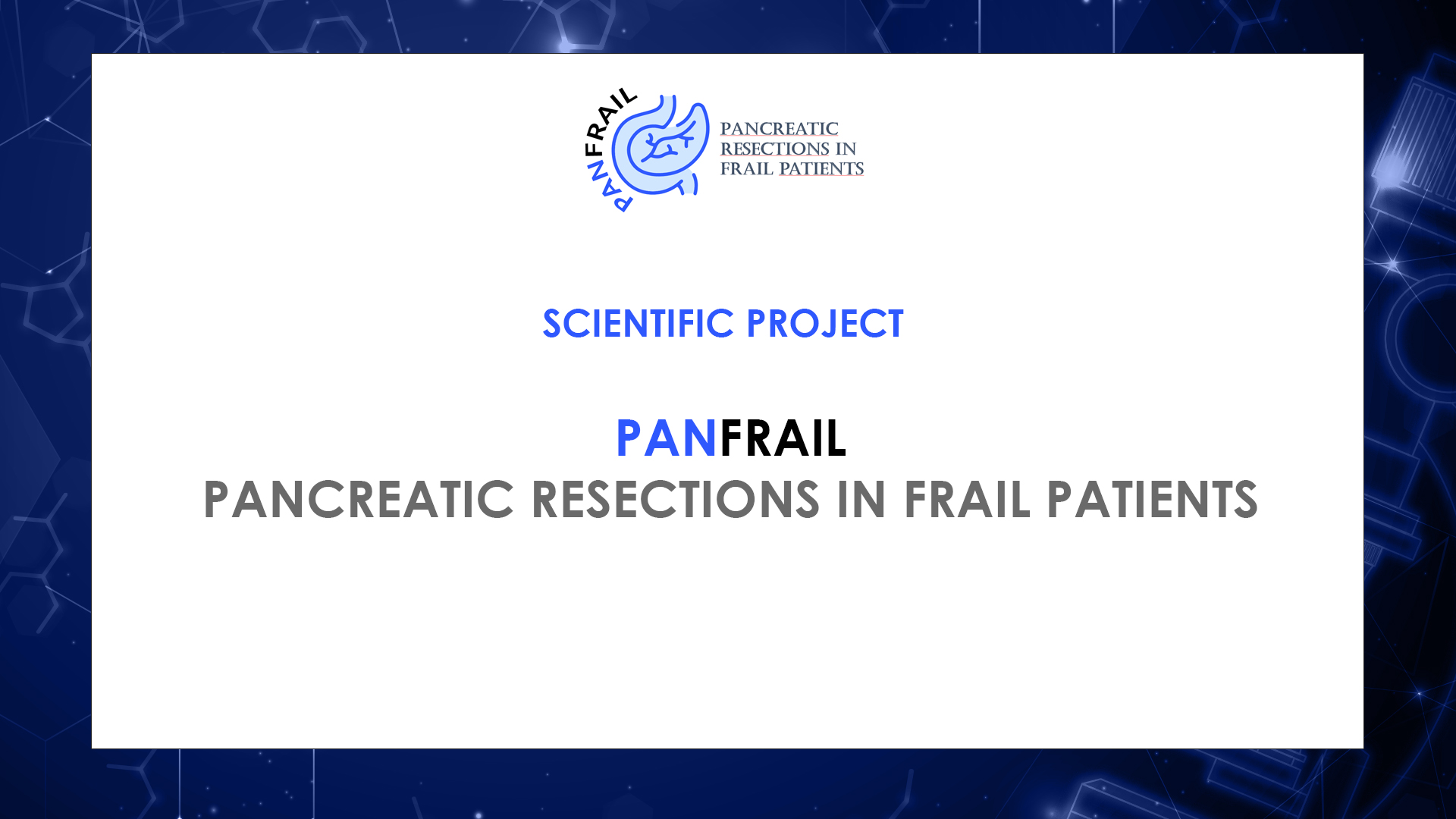 PANFRAIL

PANCREATIC RESECTIONS IN FRAIL PATIENTS

SCIENTIFIC PROJECT

PANFRAIL
PANCREATIC RESECTIONS IN FRAIL PATIENTS